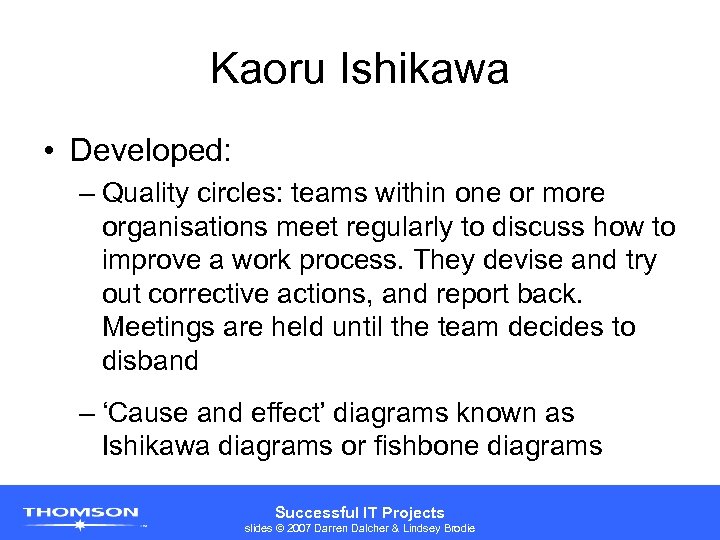 Kaoru Ishikawa

• Developed:

– Quality circles: teams within one or more organisations meet regularly to discuss how to improve a work process. They devise and try out corrective actions, and report back. Meetings are held until the team decides to disband

– ‘Cause and effect’ diagrams known as Ishikawa diagrams or fishbone diagrams

THOMSON

Successful IT Projects
slides © 2007 Darren Dalcher & Lindsey Brodie